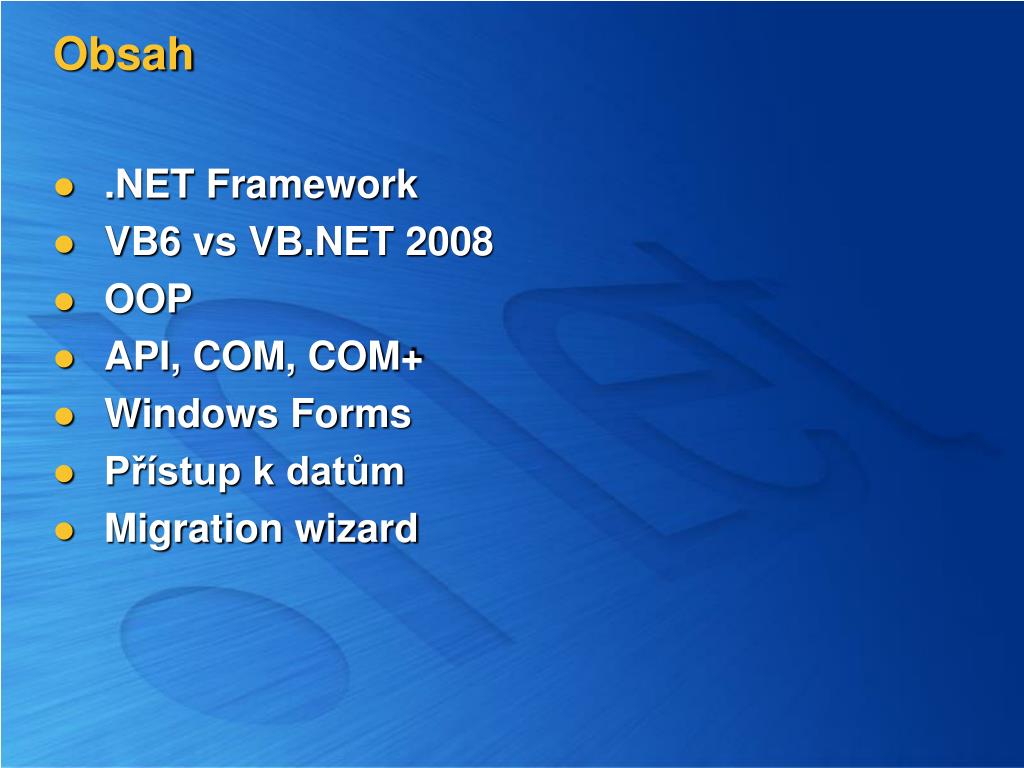 Obsah

- .NET Framework
- VB6 vs VB.NET 2008
- OOP
- API, COM, COM+
- Windows Forms
- Přístup k datům
- Migration wizard